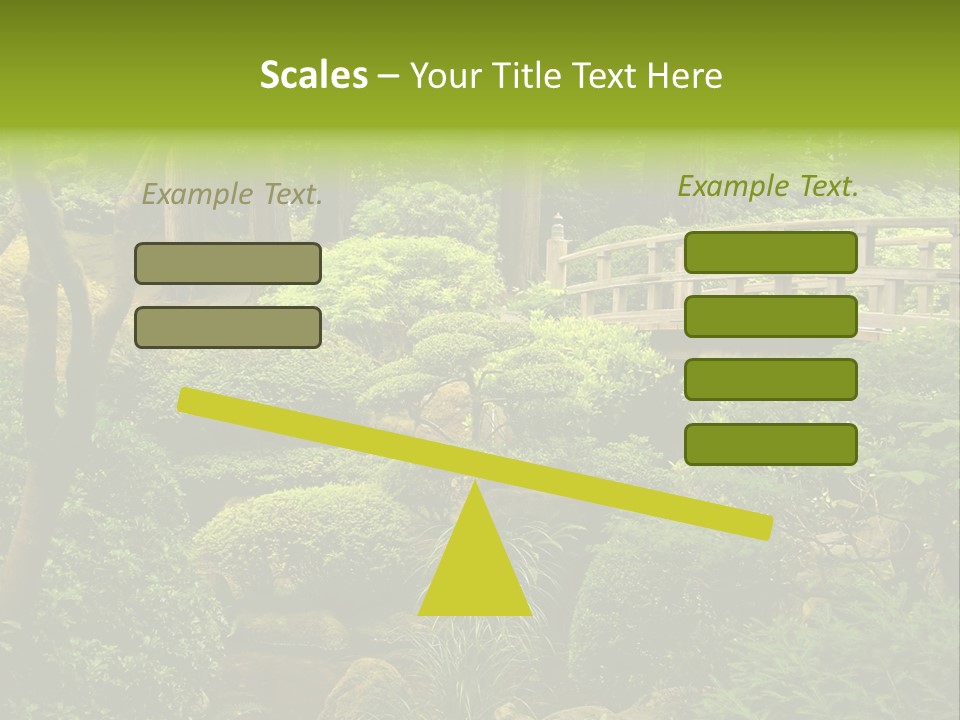 Scales – Your Title Text Here

Example Text.

Example Text.